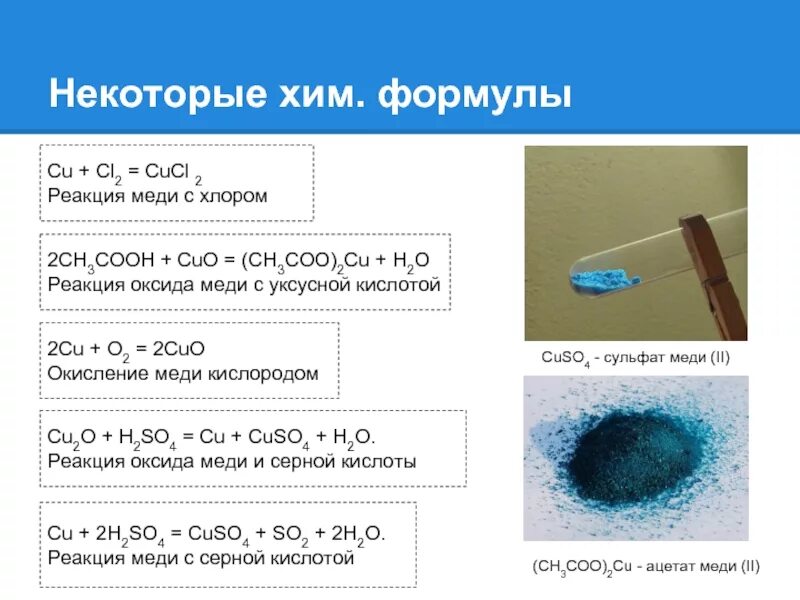 Некоторые хим. формулы

$Cu + Cl_2 = CuCl_2$
Реакция меди с хлором

$2CH_3COOH + CuO = (CH_3COO)_2Cu + H_2O$
Реакция оксида меди с уксусной кислотой

$2Cu + O_2 = 2CuO$
Окисление меди кислородом

$Cu_2O + H_2SO_4 = Cu + CuSO_4 + H_2O$.
Реакция оксида меди и серной кислоты

$Cu + 2H_2SO_4 = CuSO_4 + SO_2 + 2H_2O$.
Реакция меди с серной кислотой

$CuSO_4$ - сульфат меди (II)

$(CH_3COO)_2Cu$ - ацетат меди (II)